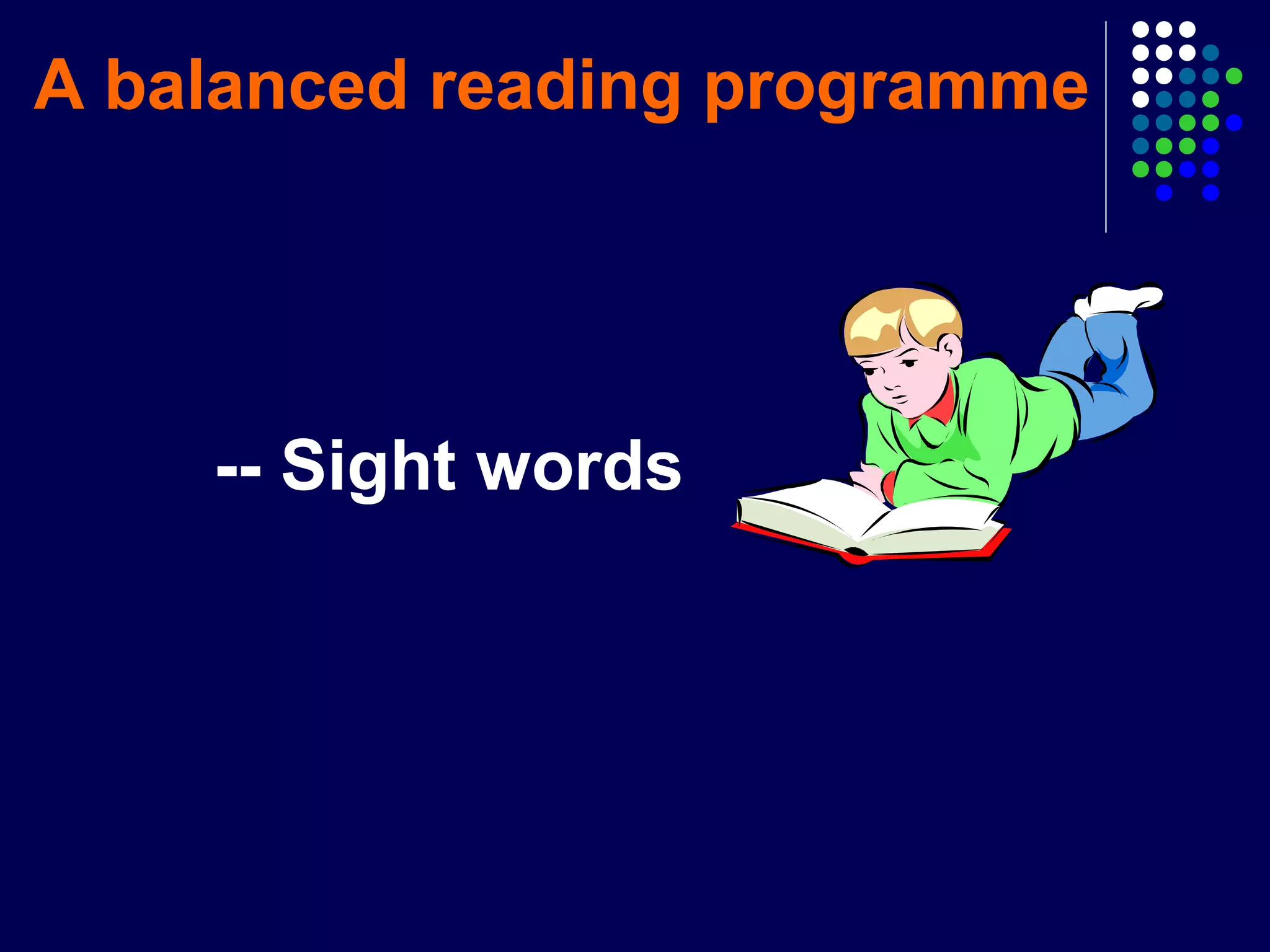 A balanced reading programme

-- Sight words